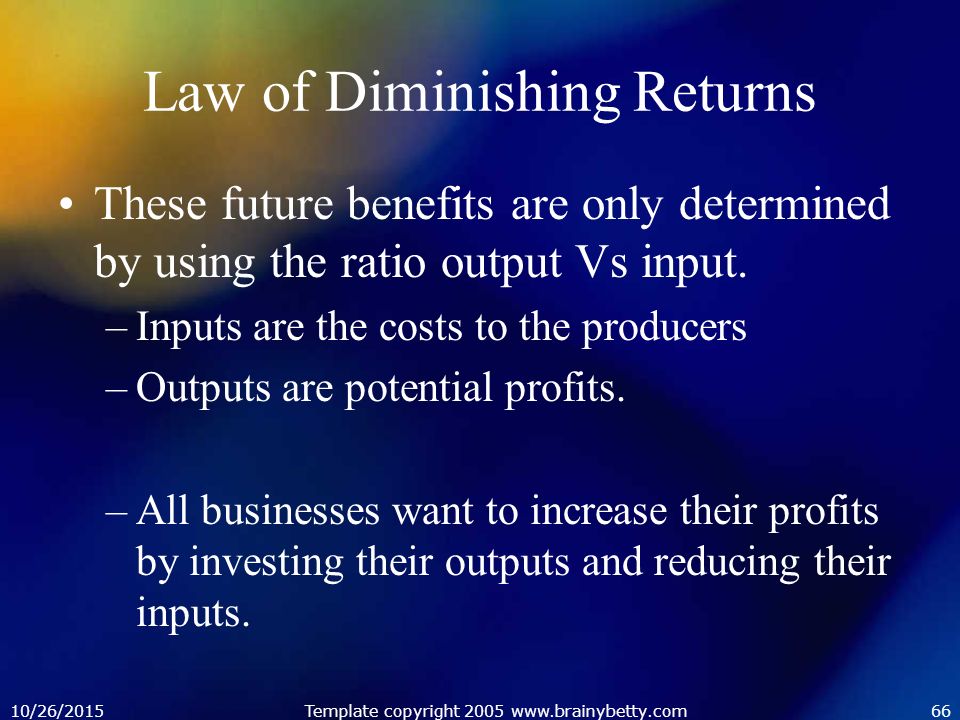 Law of Diminishing Returns

• These future benefits are only determined by using the ratio output Vs input.

– Inputs are the costs to the producers

– Outputs are potential profits.

– All businesses want to increase their profits by investing their outputs and reducing their inputs.

10/26/2015

Template copyright 2005 www.brainybetty.com

66